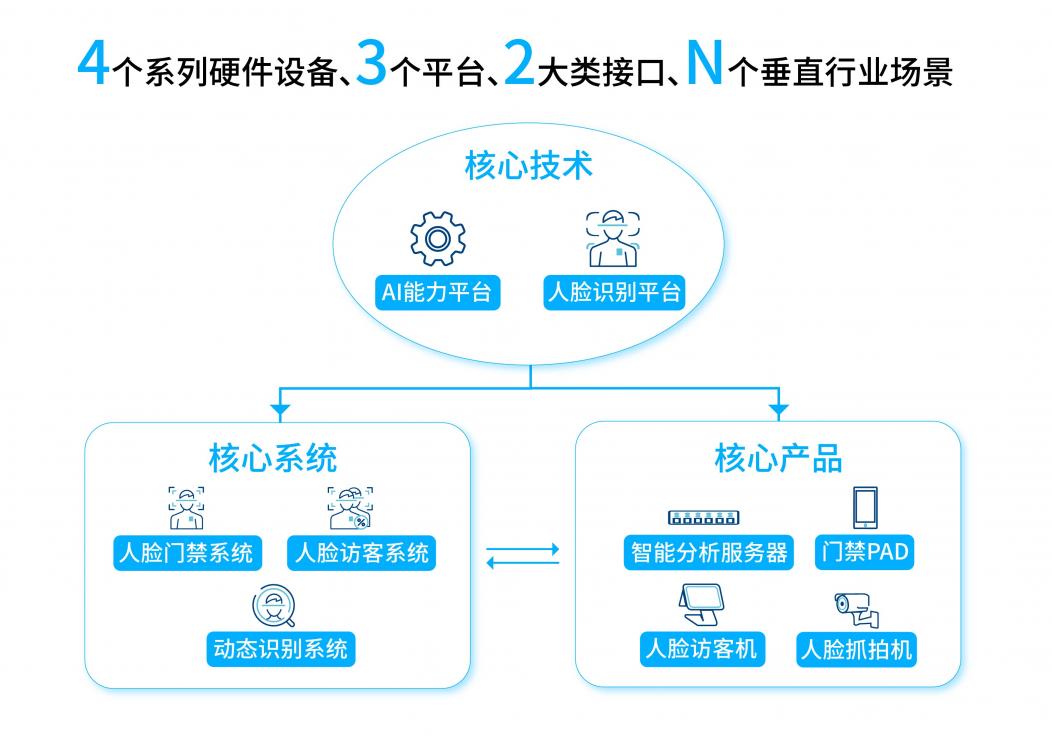 4个系列硬件设备、3个平台、2大类接口、N个垂直行业场景

核心技术

AI能力平台

人脸识别平台

核心系统

人脸门禁系统

人脸访客系统

动态识别系统

核心产品

智能分析服务器

门禁PAD

人脸访客机

人脸抓拍机